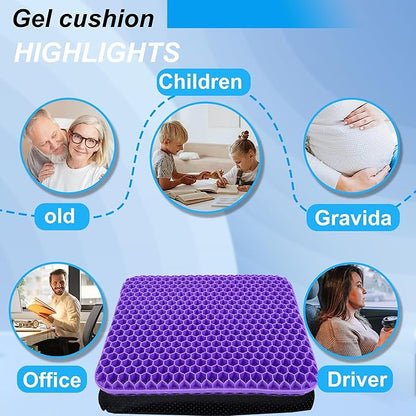 Gel cushion
HIGHLIGHTS

Children

old

Gravida

Office

Driver